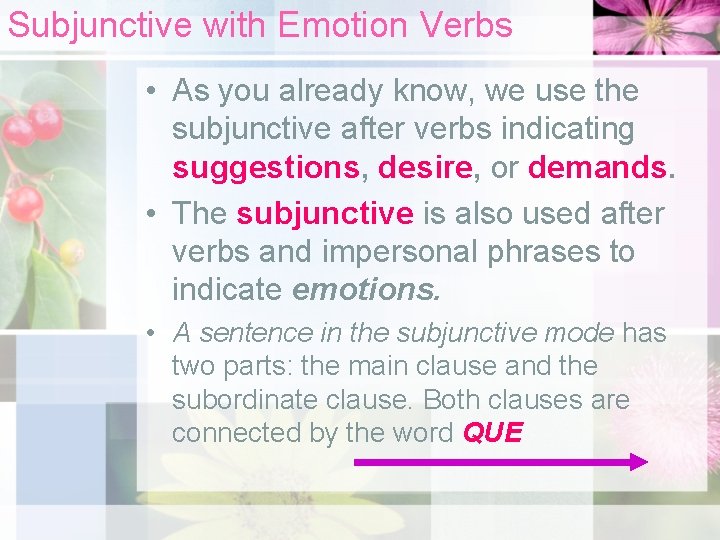 Subjunctive with Emotion Verbs

• As you already know, we use the subjunctive after verbs indicating suggestions, desire, or demands.

• The subjunctive is also used after verbs and impersonal phrases to indicate emotions.

• A sentence in the subjunctive mode has two parts: the main clause and the subordinate clause. Both clauses are connected by the word QUE